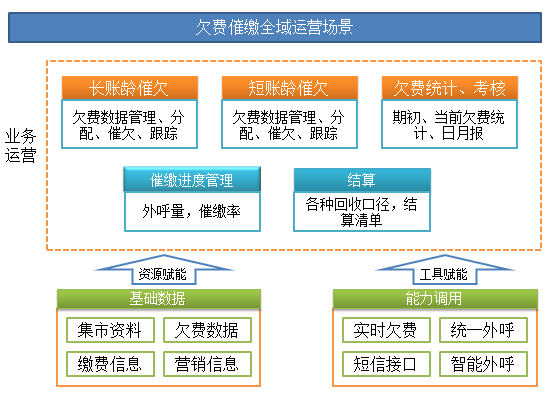 欠费催缴全域运营场景

业务运营

长账龄催欠

欠费数据管理、分配、催欠、跟踪

短账龄催欠

欠费数据管理、分配、催欠、跟踪

欠费统计、考核

期初、当前欠费统计、日月报

催缴进度管理

外呼量，催缴率

结算

各种回收口径，结算清单

资源赋能

工具赋能

基础数据

集市资料

欠费数据

缴费信息

营销信息

能力调用

实时欠费

统一外呼

短信接口

智能外呼